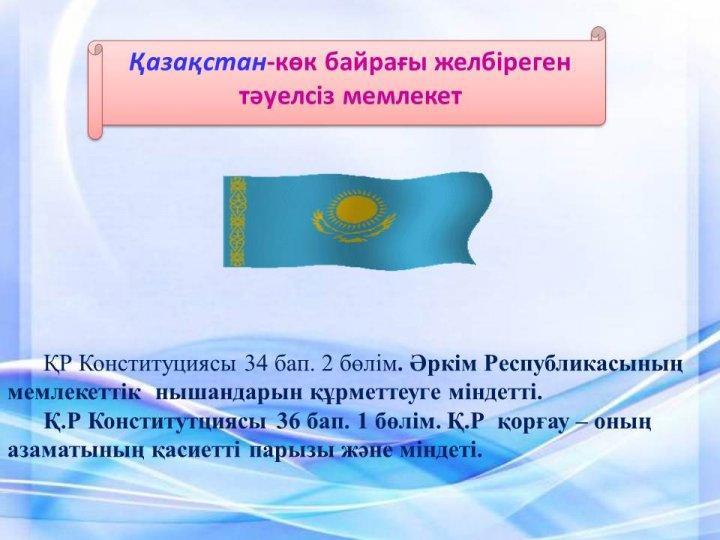 Қазақстан-көк байрағы желбіреген тәуелсіз мемлекет

ҚР Конституциясы 34 бап. 2 бөлім. Әркім Республикасының мемлекеттік нышандарын құрметтеуге міндетті.

Қ.Р Конститутциясы 36 бап. 1 бөлім. Қ.Р қорғау – оның азаматының қасиетті парызы және міндеті.